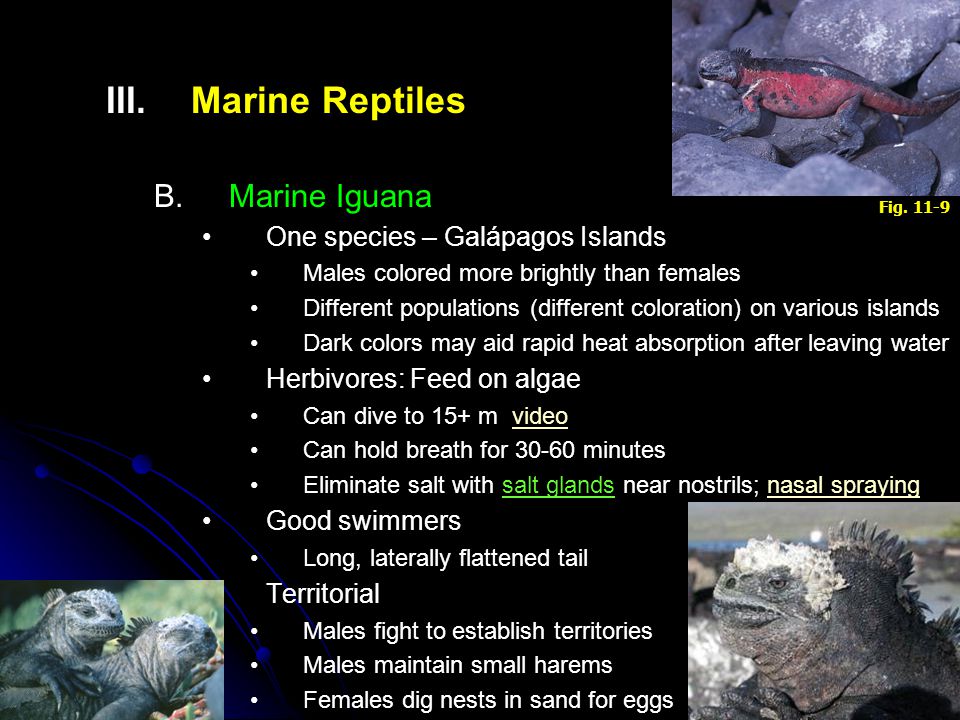 III. Marine Reptiles

Fig. 11-9

B. Marine Iguana

• One species – Galápagos Islands
• Males colored more brightly than females
• Different populations (different coloration) on various islands
• Dark colors may aid rapid heat absorption after leaving water
• Herbivores: Feed on algae
• Can dive to 15+ m video
• Can hold breath for 30-60 minutes
• Eliminate salt with salt glands near nostrils; nasal spraying
• Good swimmers
• Long, laterally flattened tail
Territorial
• Males fight to establish territories
• Males maintain small harems
• Females dig nests in sand for eggs